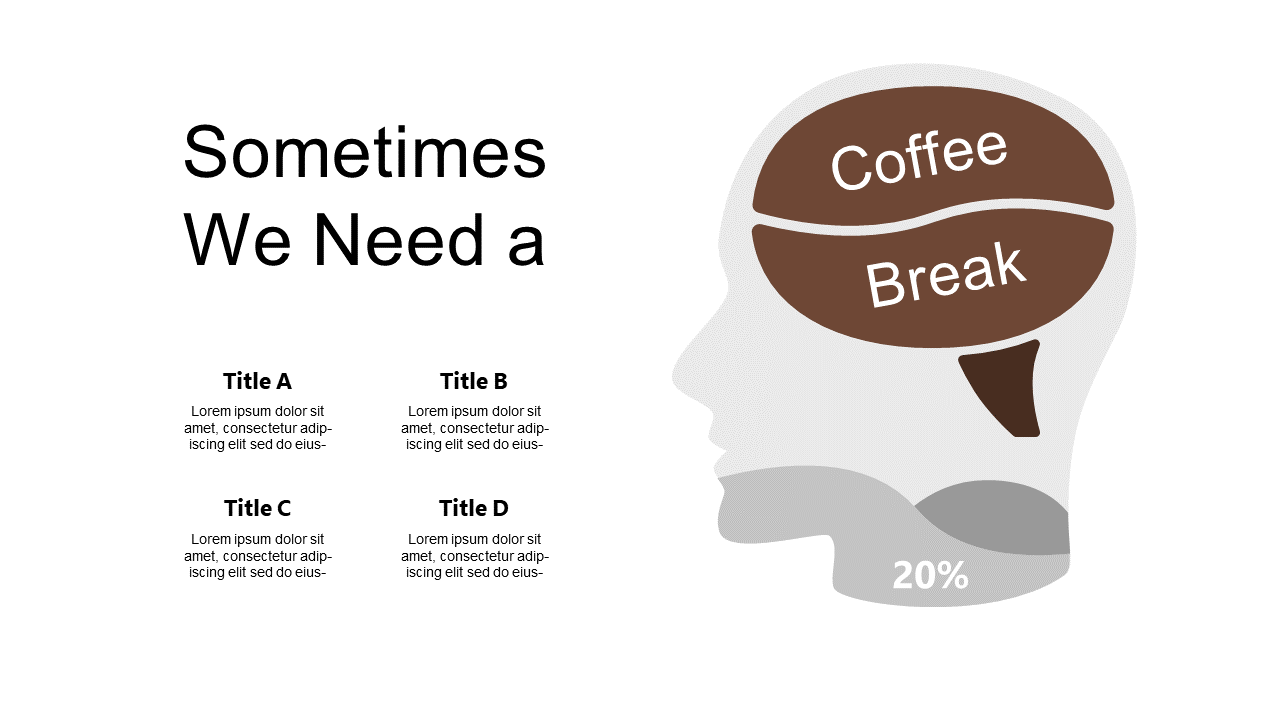 Sometimes We Need a

Title A
Lorem ipsum dolor sit amet, consectetur adipiscing elit sed do eius-

Title B
Lorem ipsum dolor sit amet, consectetur adipiscing elit sed do eius-

Title C
Lorem ipsum dolor sit amet, consectetur adipiscing elit sed do eius-

Title D
Lorem ipsum dolor sit amet, consectetur adipiscing elit sed do eius-

Coffee
Break

20%